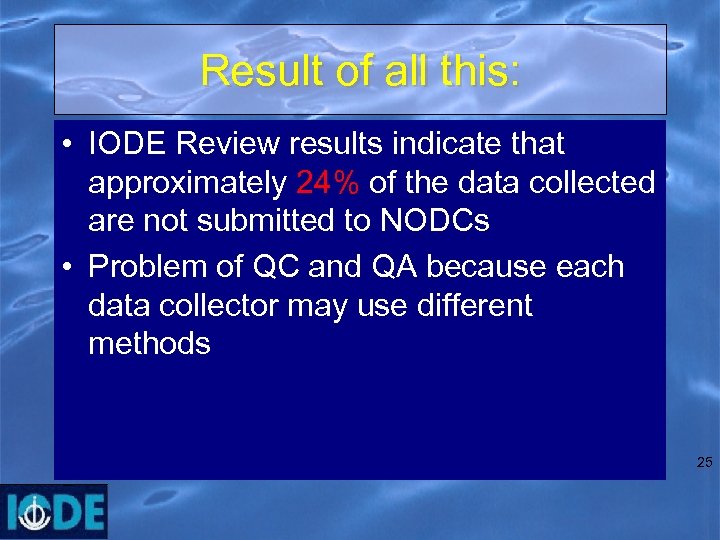 Result of all this:

• IODE Review results indicate that approximately 24% of the data collected are not submitted to NODCs

• Problem of QC and QA because each data collector may use different methods

25

IODE